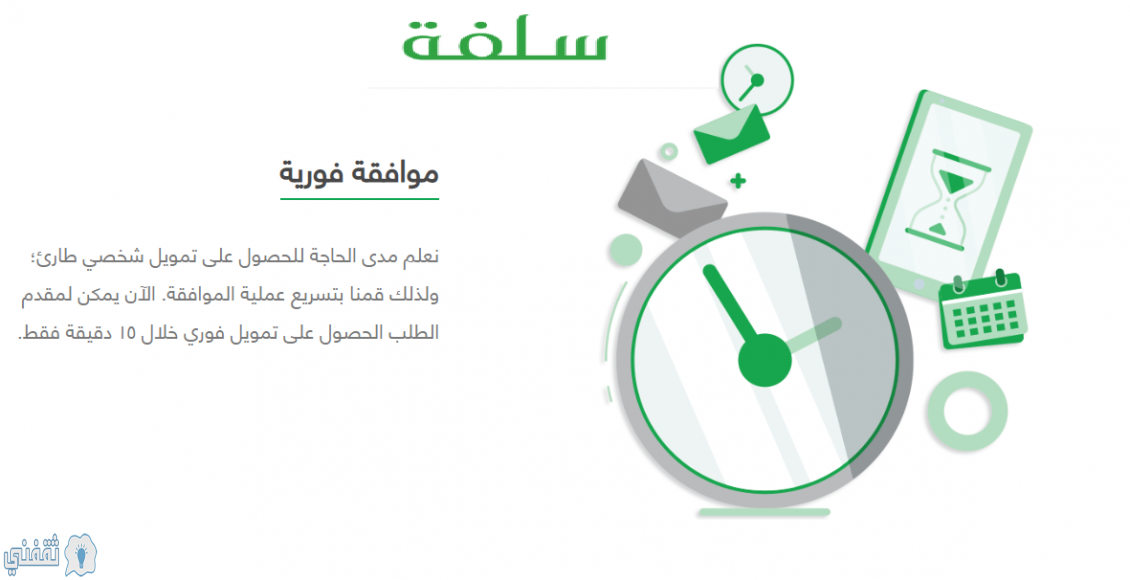 سلفة

موافقة فورية

نعلم مدى الحاجة للحصول على تمويل شخصي طارئ؛ ولذلك قمنا بتسريع عملية الموافقة. الآن يمكن لمقدم الطلب الحصول على تمويل فوري خلال ١٥ دقيقة فقط.

ثقفني